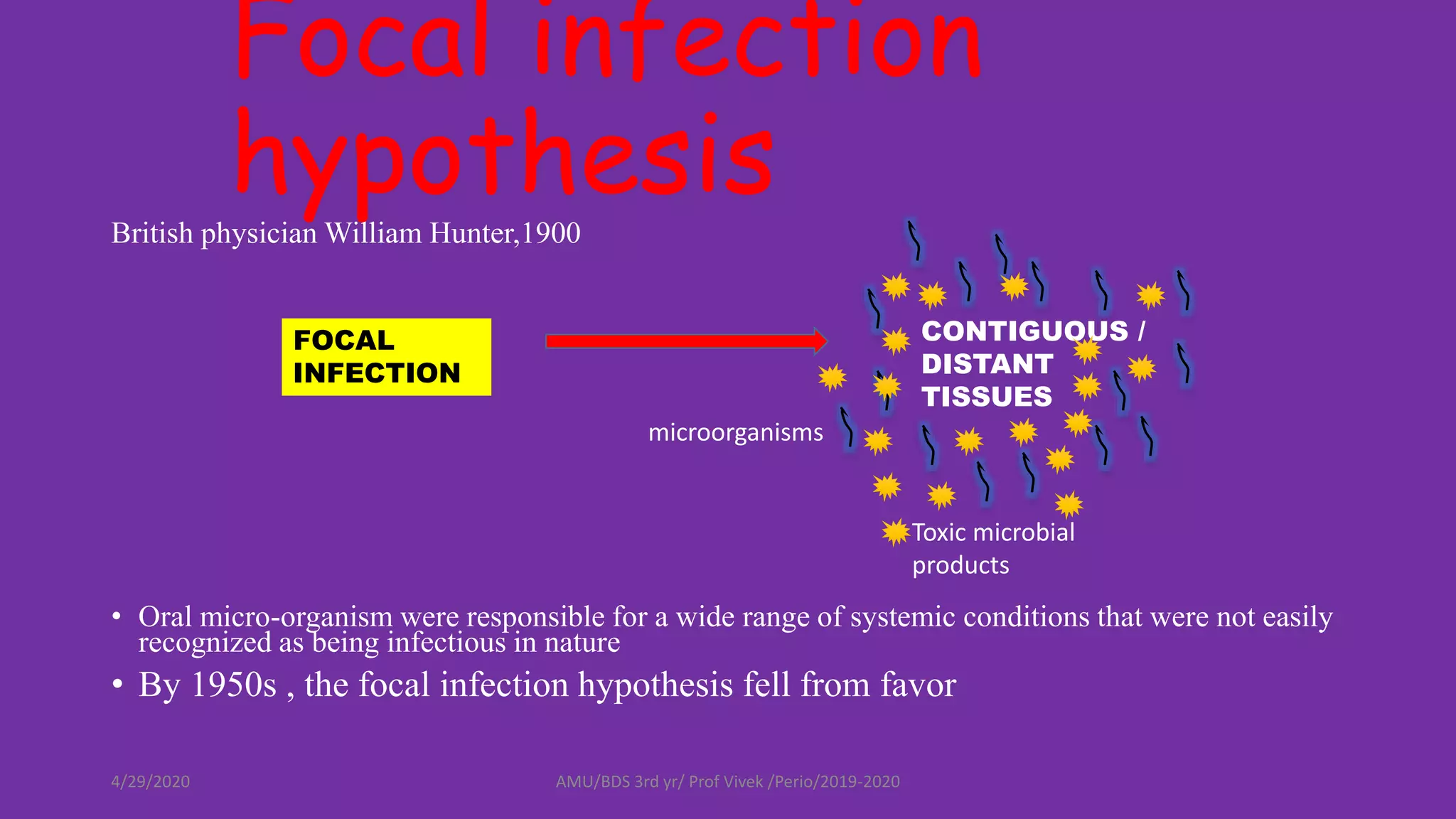 Focal infection hypothesis

British physician William Hunter,1900

FOCAL INFECTION

CONTIGUOUS / DISTANT TISSUES

microorganisms

Toxic microbial products

• Oral micro-organism were responsible for a wide range of systemic conditions that were not easily recognized as being infectious in nature

• By 1950s , the focal infection hypothesis fell from favor

4/29/2020

AMU/BDS 3rd yr/ Prof Vivek /Perio/2019-2020